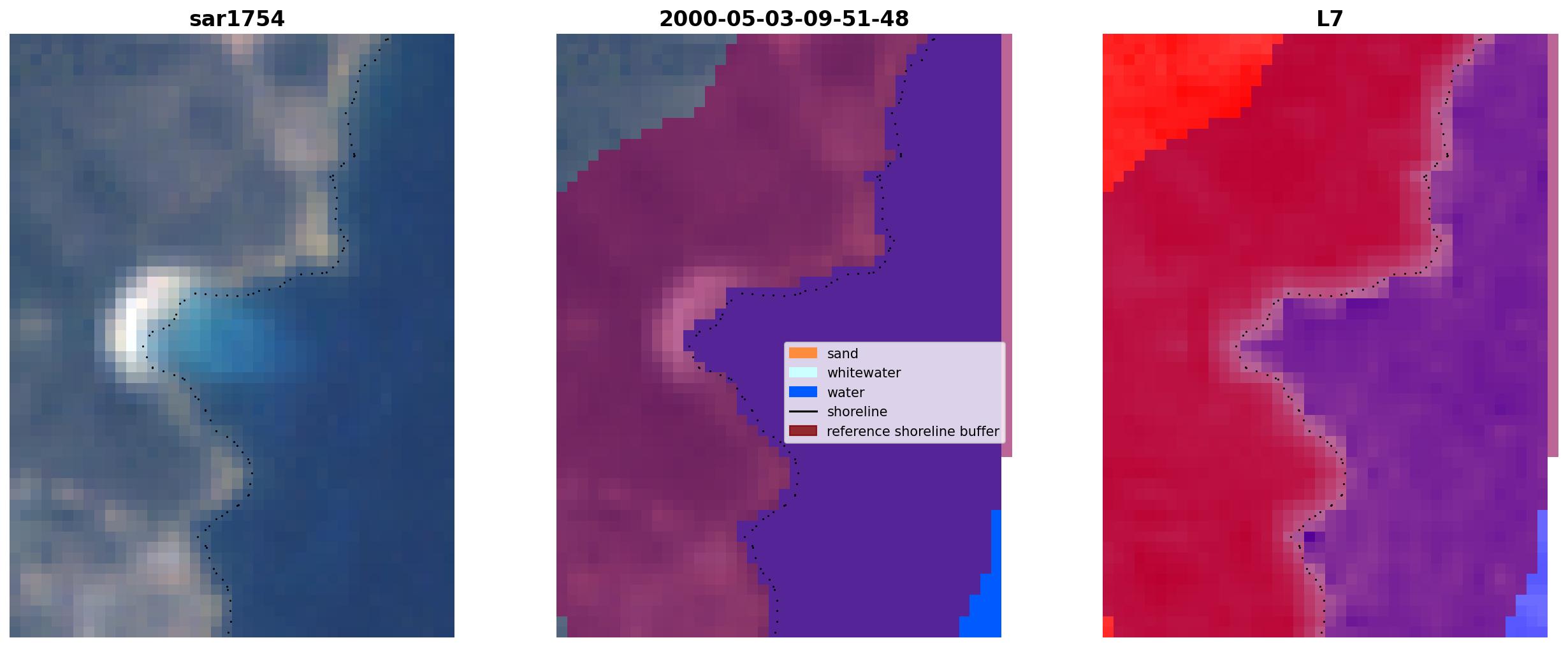 sar1754

2000-05-03-09-51-48

L7

sand
whitewater
water
shoreline
reference shoreline buffer